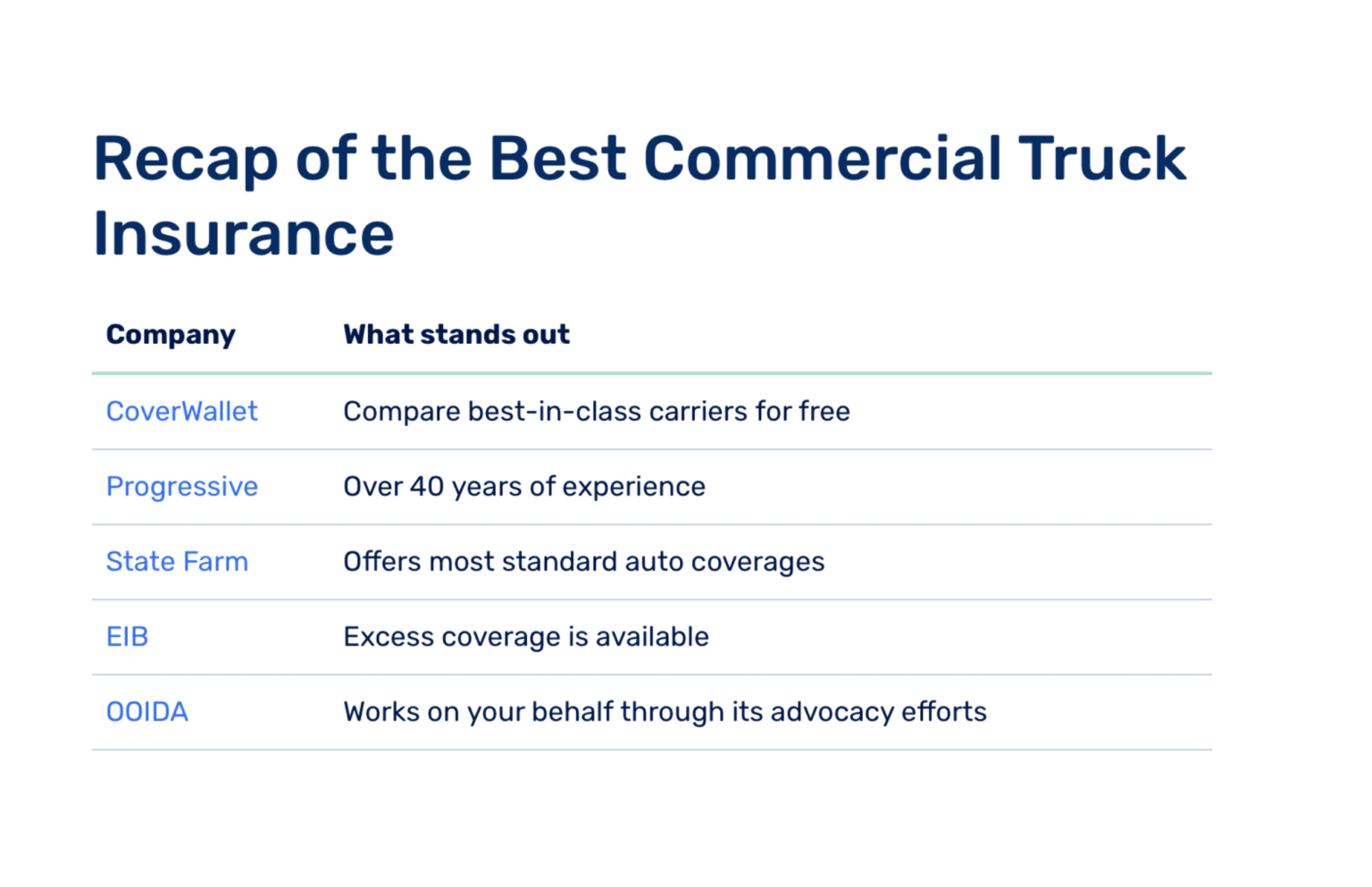 Recap of the Best Commercial Truck Insurance

| Company | What stands out |
|---|---|
| CoverWallet | Compare best-in-class carriers for free |
| Progressive | Over 40 years of experience |
| State Farm | Offers most standard auto coverages |
| EIB | Excess coverage is available |
| OOIDA | Works on your behalf through its advocacy efforts |